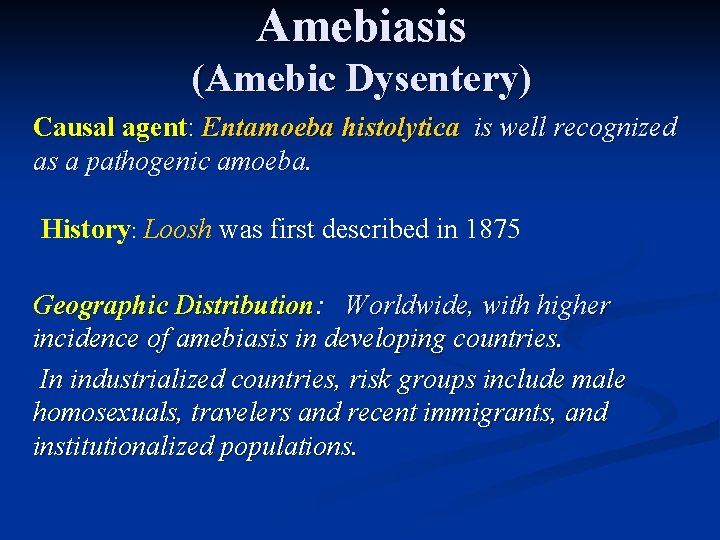 Amebiasis
(Amebic Dysentery)

Causal agent: Entamoeba histolytica is well recognized as a pathogenic amoeba.

History: Loosh was first described in 1875

Geographic Distribution: Worldwide, with higher incidence of amebiasis in developing countries.

In industrialized countries, risk groups include male homosexuals, travelers and recent immigrants, and institutionalized populations.